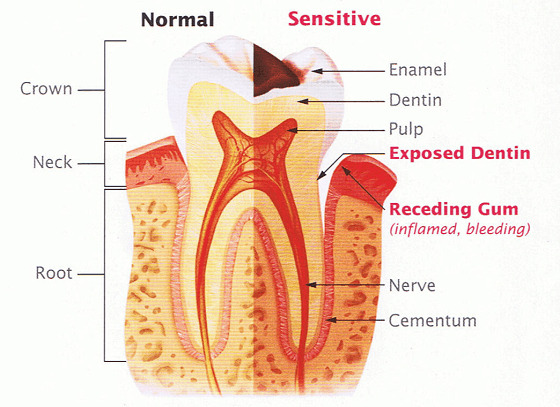 Normal

Sensitive

Crown

Neck

Root

Enamel

Dentin

Pulp

Exposed Dentin

Receding Gum
(inflamed, bleeding)

Nerve

Cementum